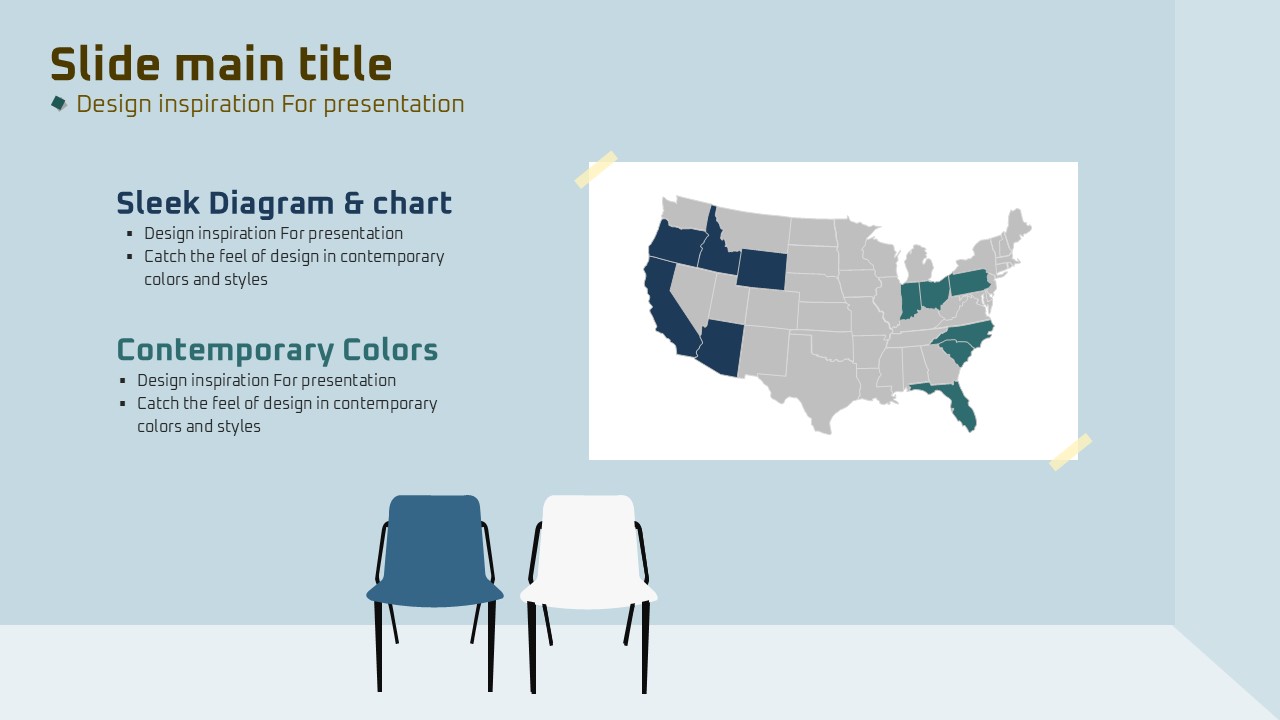 Slide main title

Design inspiration For presentation

Sleek Diagram & chart

- Design inspiration For presentation
- Catch the feel of design in contemporary colors and styles

Contemporary Colors

- Design inspiration For presentation
- Catch the feel of design in contemporary colors and styles